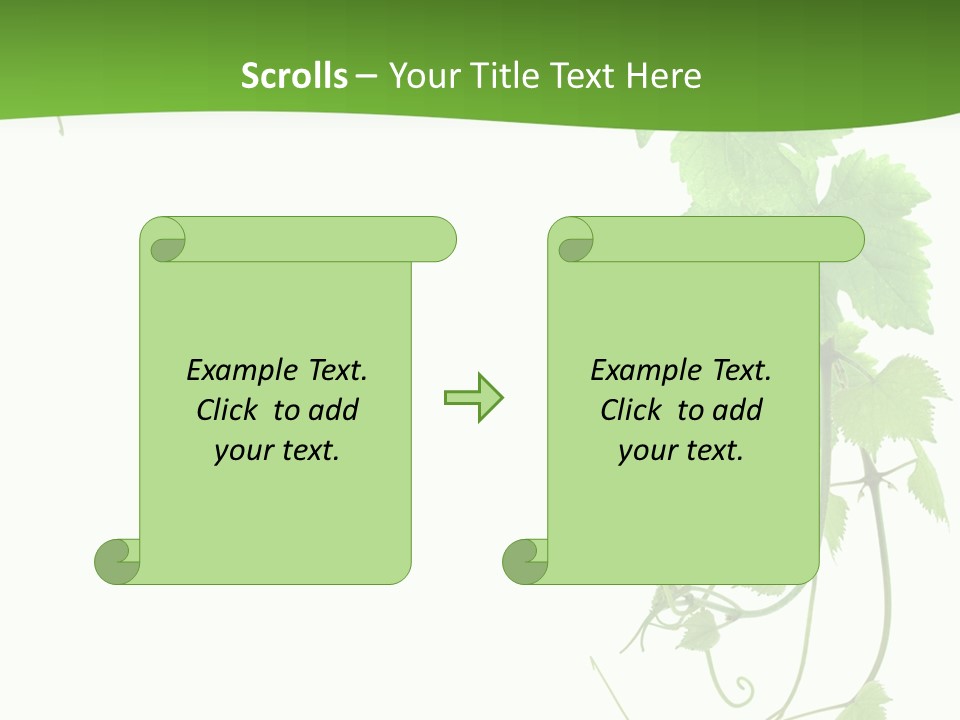 Scrolls – Your Title Text Here

Example Text. Click to add your text.

Example Text. Click to add your text.